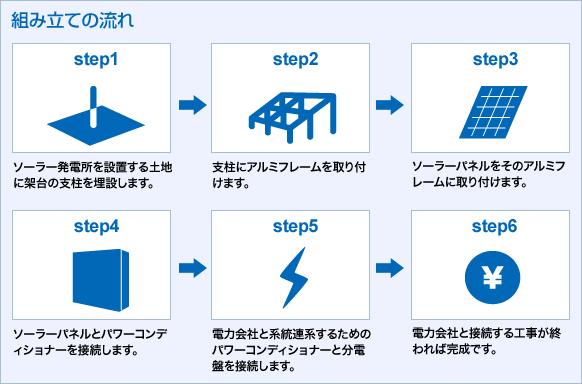 組み立ての流れ

step1

ソーラー発電所を設置する土地に架台の支柱を埋設します。

step2

支柱にアルミフレームを取り付けます。

step3

ソーラーパネルをそのアルミフレームに取り付けます。

step4

ソーラーパネルとパワーコンディショナーを接続します。

step5

電力会社と系統連系するためのパワーコンディショナーと分電盤を接続します。

step6

¥

電力会社と接続する工事が終われば完成です。